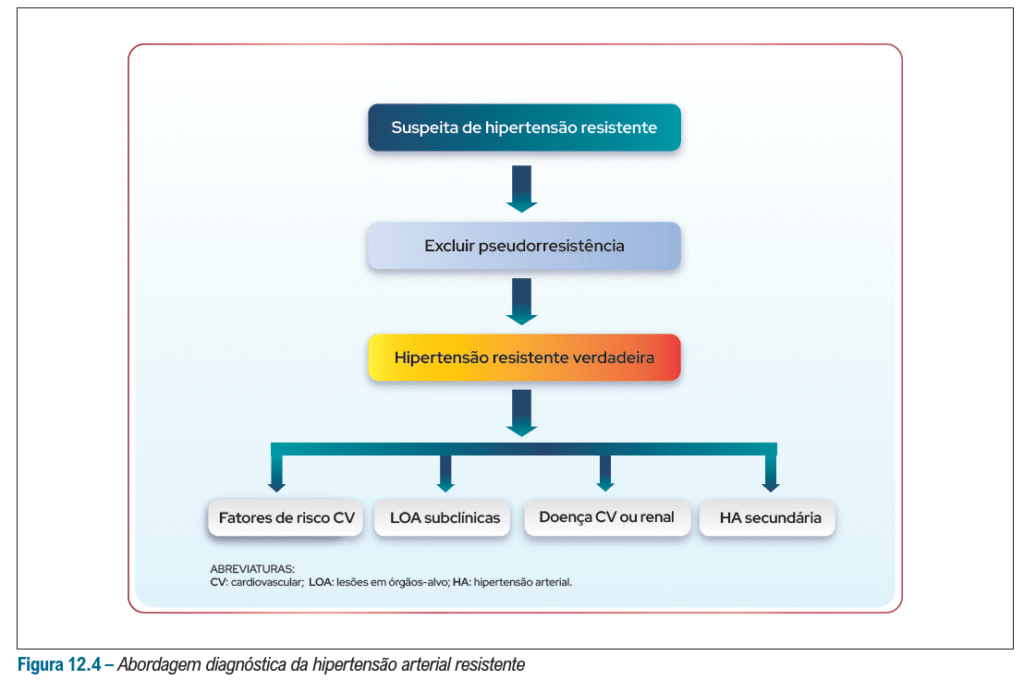 Suspeita de hipertensão resistente

Excluir pseudorresistência

Hipertensão resistente verdadeira

Fatores de risco CV

LOA subclínicas

Doença CV ou renal

HA secundária

ABREVIATURAS:
CV: cardiovascular; LOA: lesões em órgãos-alvo; HA: hipertensão arterial.

Figura 12.4 – Abordagem diagnóstica da hipertensão arterial resistente